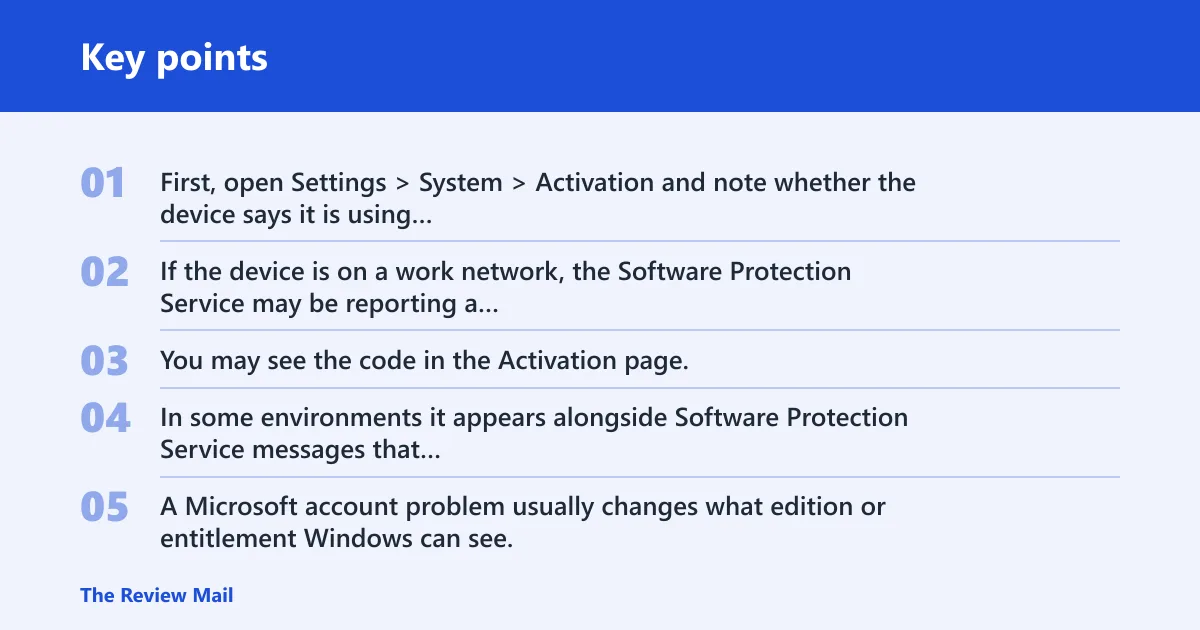 Key points

01 First, open Settings > System > Activation and note whether the device says it is using...

02 If the device is on a work network, the Software Protection Service may be reporting a...

03 You may see the code in the Activation page.

04 In some environments it appears alongside Software Protection Service messages that...

05 A Microsoft account problem usually changes what edition or entitlement Windows can see.

The Review Mail